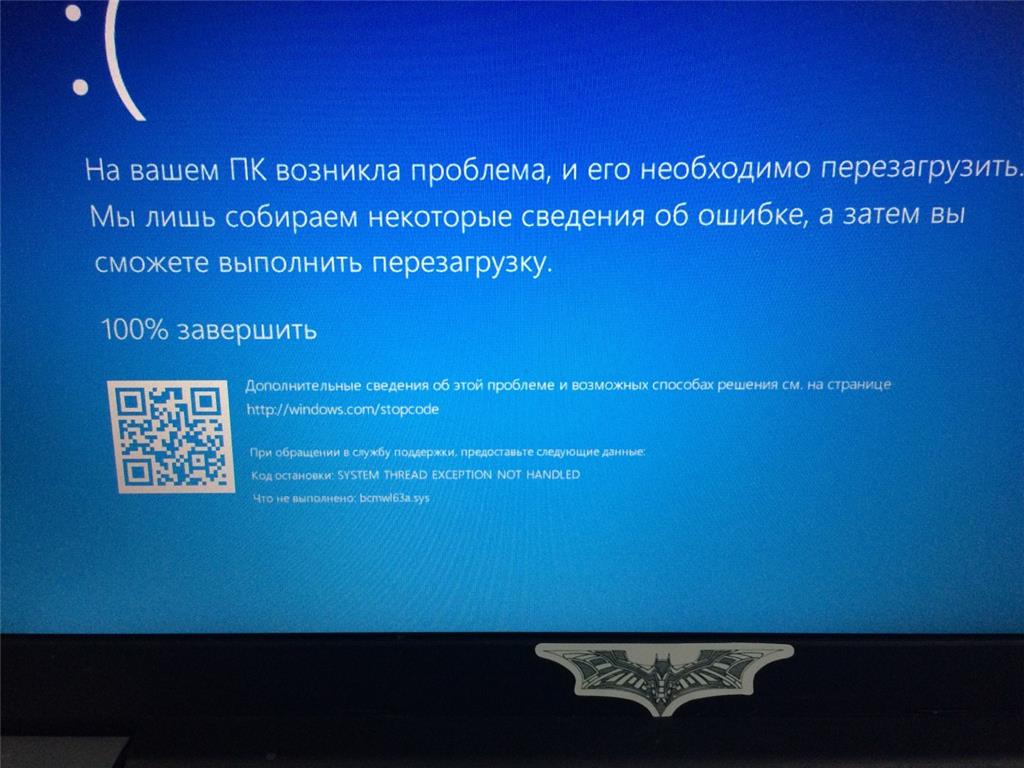 :(

На вашем ПК возникла проблема, и его необходимо перезагрузить. Мы лишь собираем некоторые сведения об ошибке, а затем вы сможете выполнить перезагрузку.

100% завершить

Дополнительные сведения об этой проблеме и возможных способах решения см. на странице http://windows.com/stopcode

При обращении в службу поддержки, предоставьте следующие данные:
Код остановки: SYSTEM THREAD EXCEPTION NOT HANDLED
Что не выполнено: bcmwl63a.sys